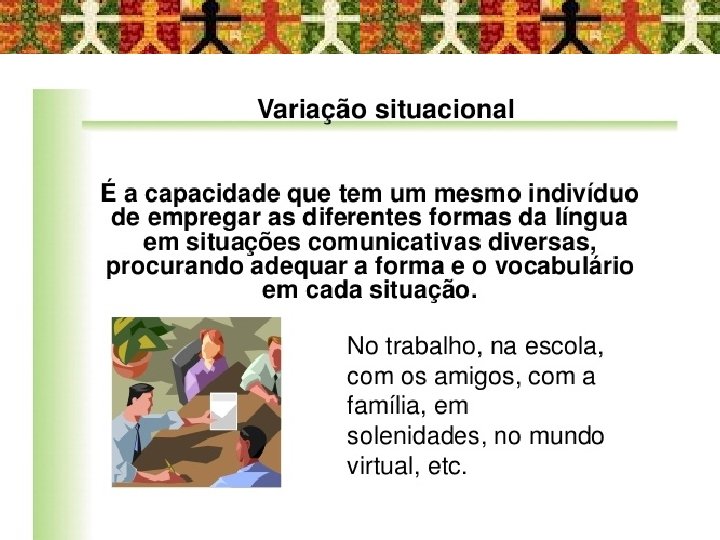 Variação situacional

É a capacidade que tem um mesmo indivíduo de empregar as diferentes formas da língua em situações comunicativas diversas, procurando adequar a forma e o vocabulário em cada situação.

No trabalho, na escola, com os amigos, com a família, em solenidades, no mundo virtual, etc.